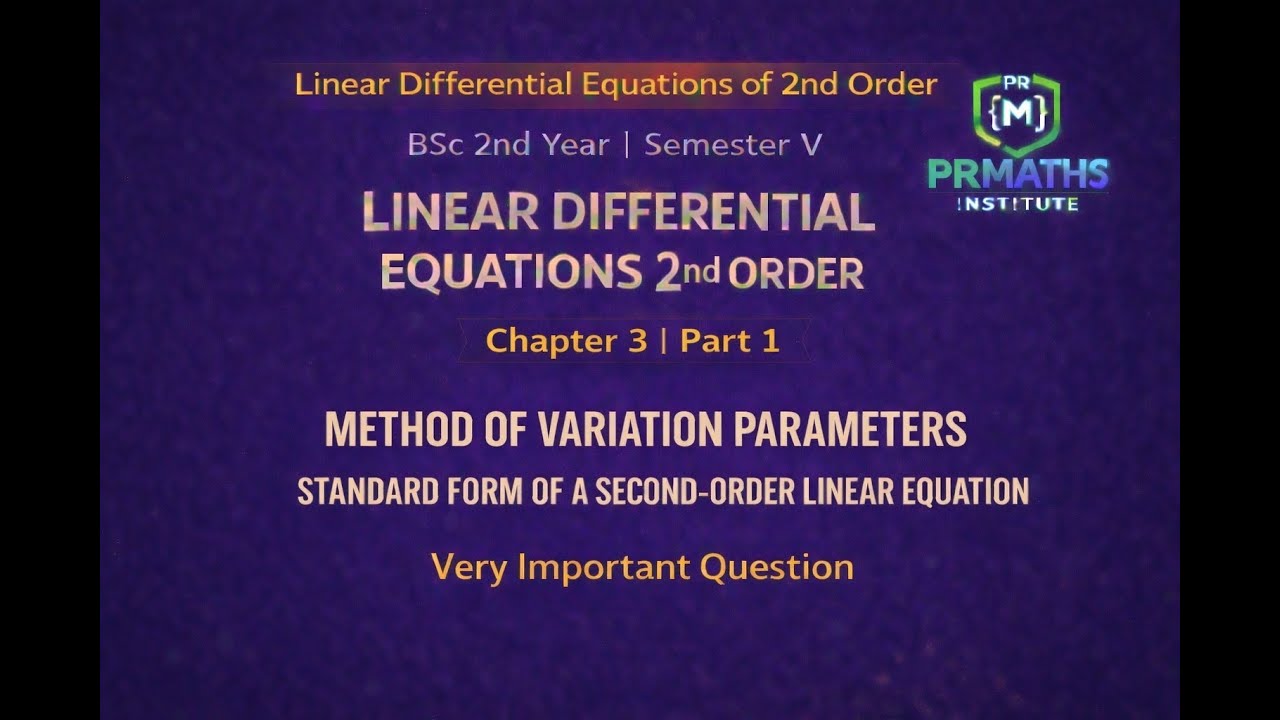 Linear Differential Equations of 2nd Order

PR {M} PRMATHS INSTITUTE

BSc 2nd Year | Semester V

LINEAR DIFFERENTIAL EQUATIONS 2nd ORDER

Chapter 3 | Part 1

METHOD OF VARIATION PARAMETERS

STANDARD FORM OF A SECOND-ORDER LINEAR EQUATION

Very Important Question